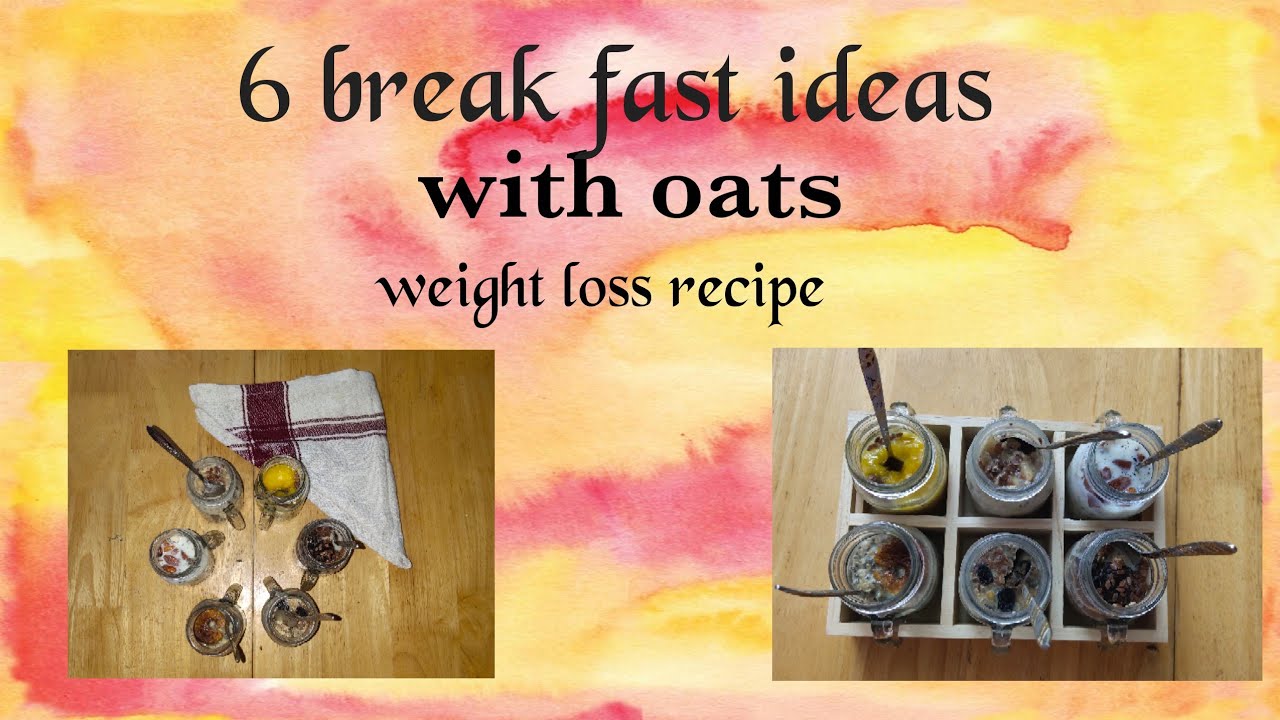 6 break fast ideas
with oats
weight loss recipe